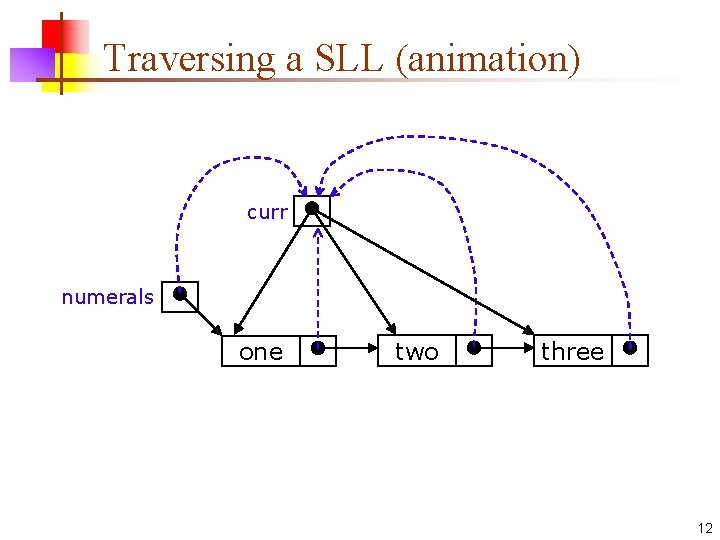 Traversing a SLL (animation)

curr

numerals

one

two

three

12